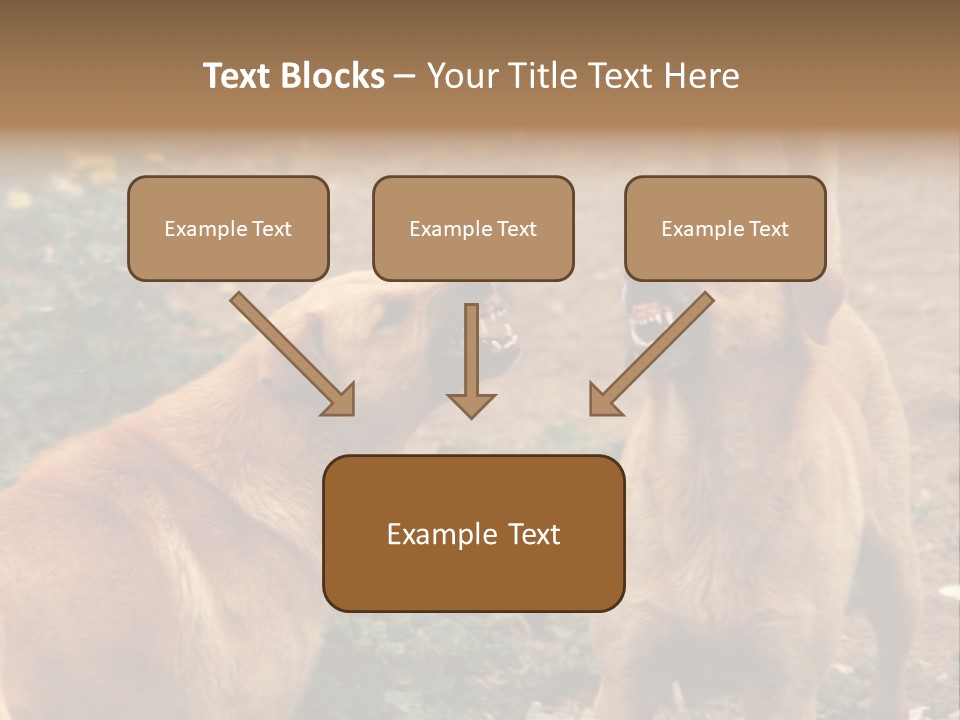 Text Blocks – Your Title Text Here

Example Text

Example Text

Example Text

Example Text